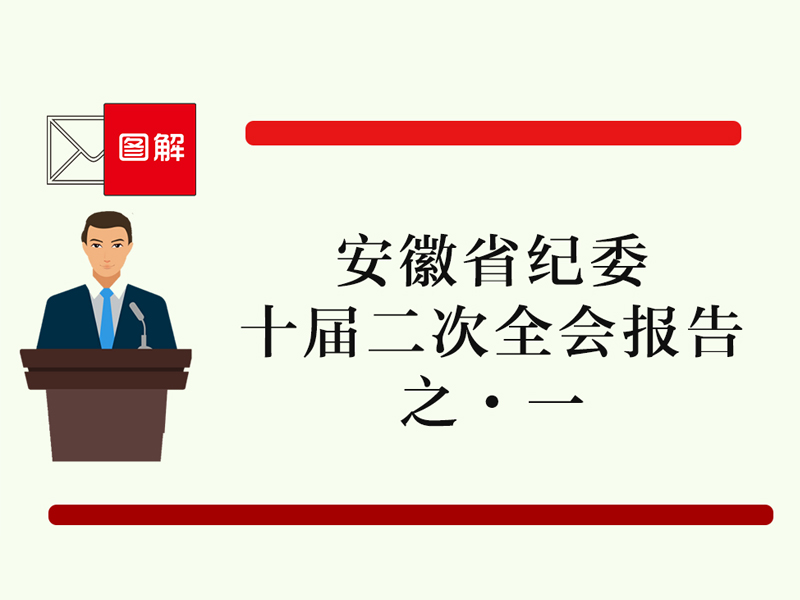 图解

安徽省纪委
十届二次全会报告
之·一